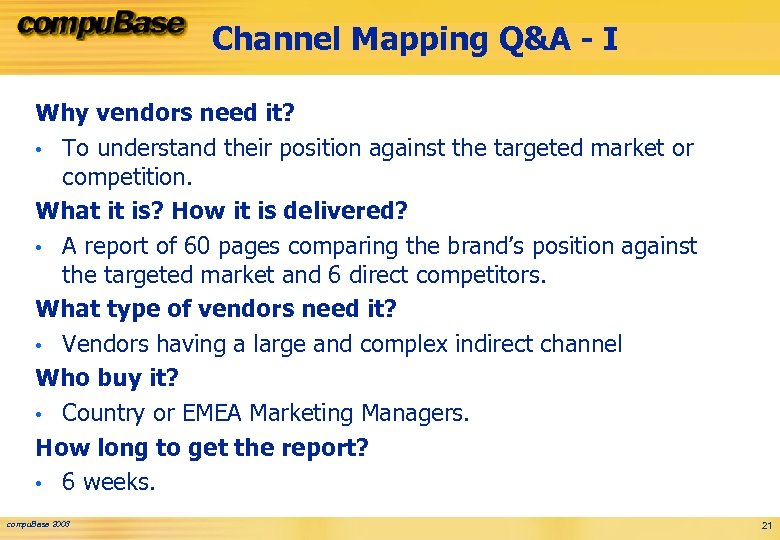 compuBase

Channel Mapping Q&A - I

Why vendors need it?

• To understand their position against the targeted market or competition.

What it is? How it is delivered?

• A report of 60 pages comparing the brand's position against the targeted market and 6 direct competitors.

What type of vendors need it?

• Vendors having a large and complex indirect channel

Who buy it?

• Country or EMEA Marketing Managers.

How long to get the report?

• 6 weeks.

compuBase 2008

21